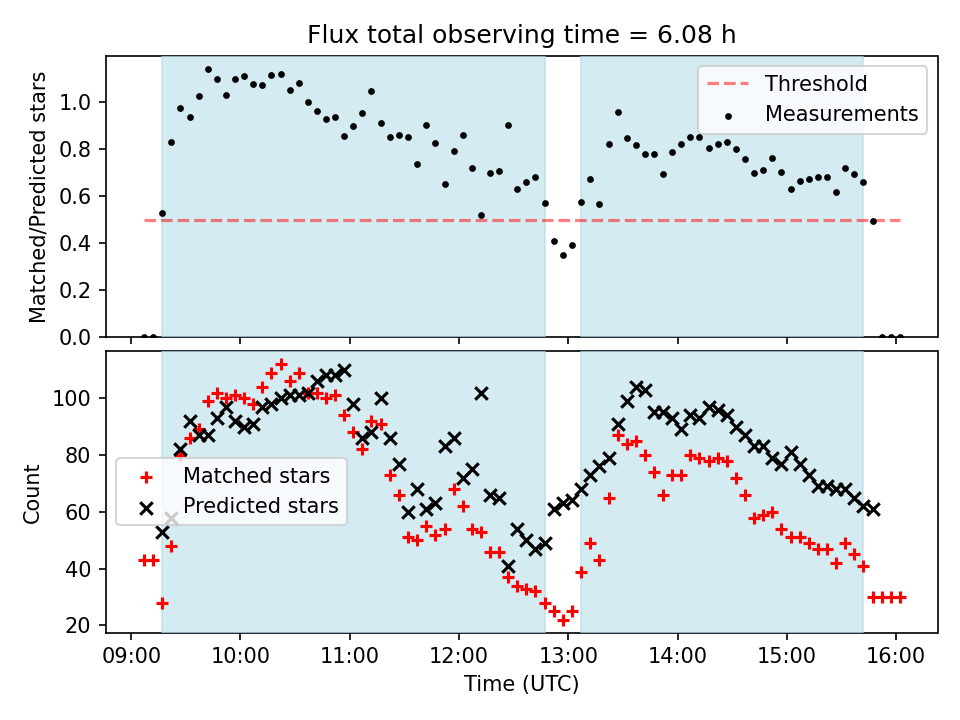 Flux total observing time = 6.08 h

Matched/Predicted stars

1.0
0.8
0.6
0.4
0.2
0.0

Threshold
Measurements

Count

100
80
60
40
20

Matched stars
Predicted stars

09:00 10:00 11:00 12:00 13:00 14:00 15:00 16:00
Time (UTC)